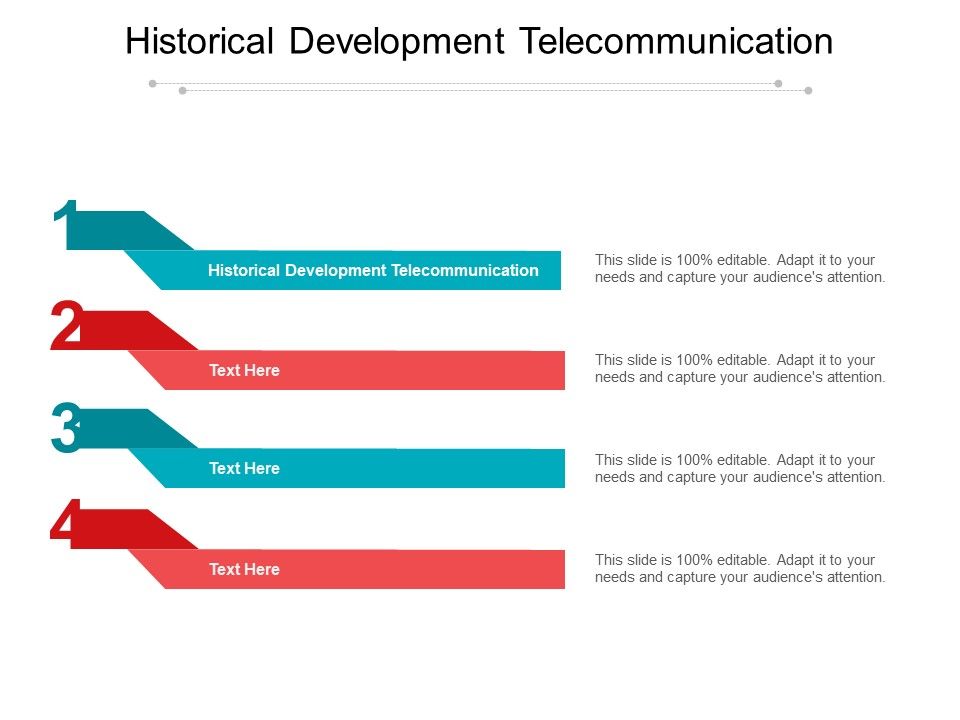 Historical Development Telecommunication

1
Historical Development Telecommunication
This slide is 100% editable. Adapt it to your needs and capture your audience's attention.

2
Text Here
This slide is 100% editable. Adapt it to your needs and capture your audience's attention.

3
Text Here
This slide is 100% editable. Adapt it to your needs and capture your audience's attention.

4
Text Here
This slide is 100% editable. Adapt it to your needs and capture your audience's attention.